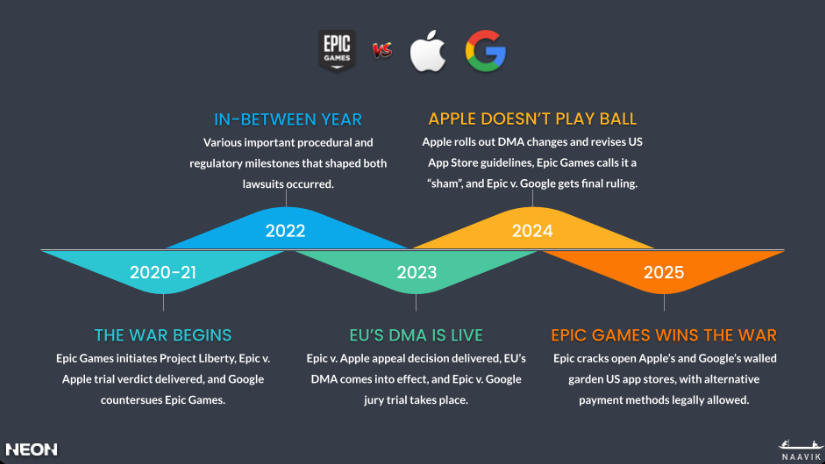 EPIC GAMES VS

IN-BETWEEN YEAR
Various important procedural and regulatory milestones that shaped both lawsuits occurred.

APPLE DOESN'T PLAY BALL
Apple rolls out DMA changes and revises US App Store guidelines, Epic Games calls it a "sham", and Epic v. Google gets final ruling.

2022

2024

2020-21

2023

2025

THE WAR BEGINS
Epic Games initiates Project Liberty, Epic v. Apple trial verdict delivered, and Google countersues Epic Games.

EU'S DMA IS LIVE
Epic v. Apple appeal decision delivered, EU's DMA comes into effect, and Epic v. Google jury trial takes place.

EPIC GAMES WINS THE WAR
Epic cracks open Apple's and Google's walled garden US app stores, with alternative payment methods legally allowed.

NEON

NAAVIK